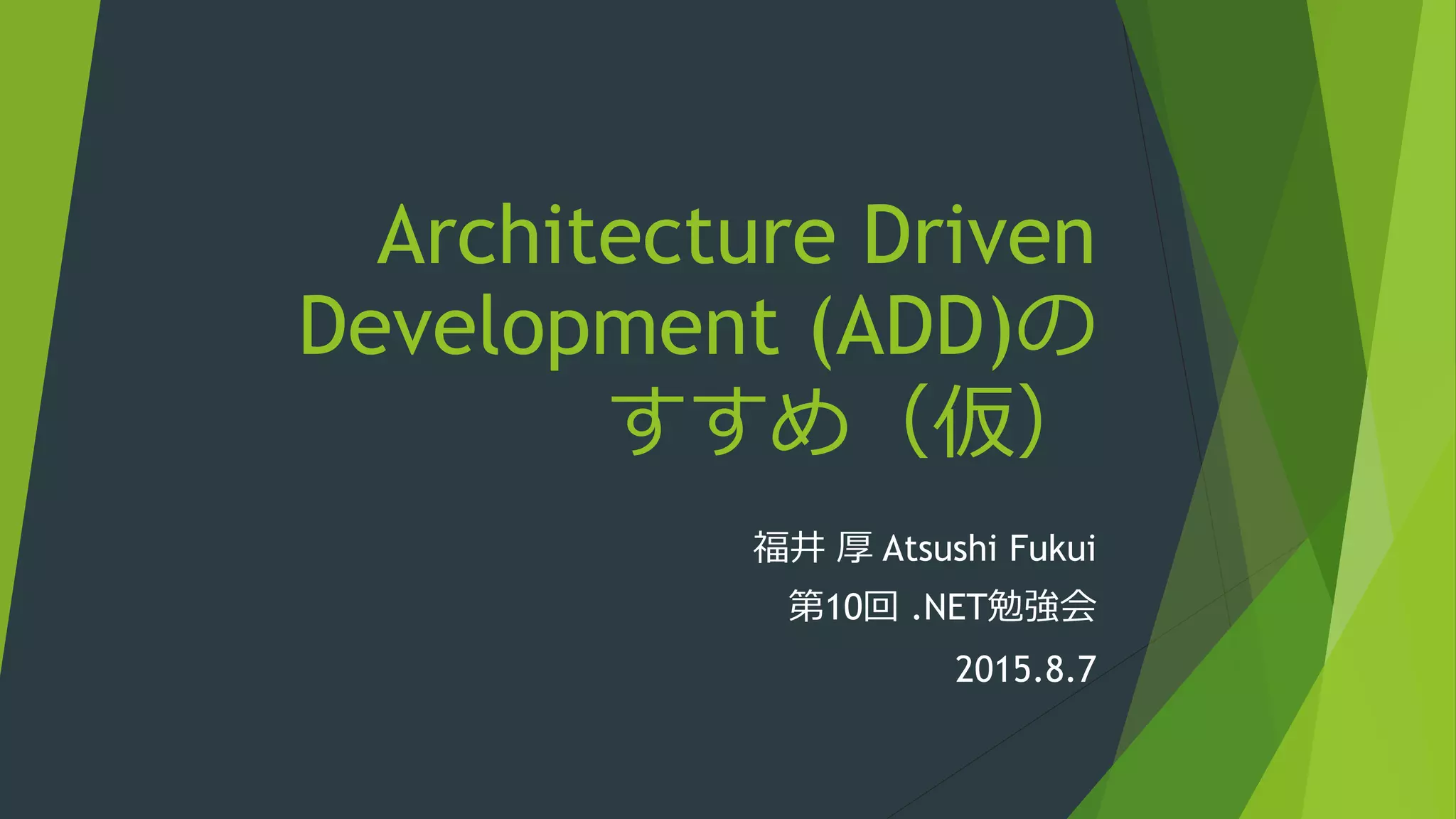 Architecture Driven Development (ADD)のすすめ（仮）

福井 厚 Atsushi Fukui

第10回 .NET勉強会

2015.8.7